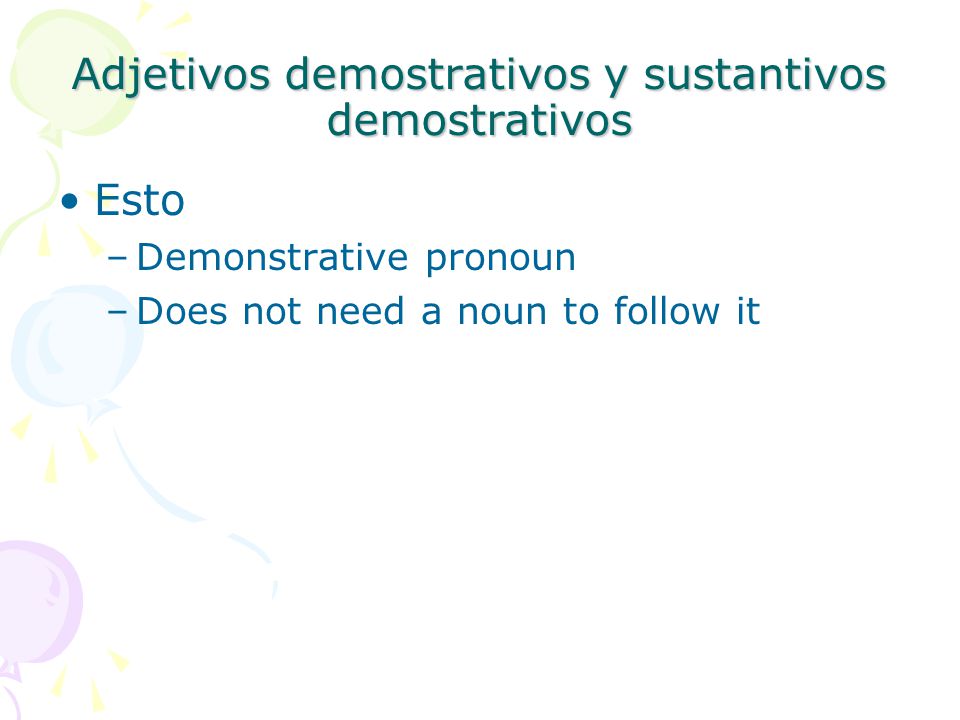 Adjetivos demostrativos y sustantivos demostrativos

• Esto
 – Demonstrative pronoun
 – Does not need a noun to follow it